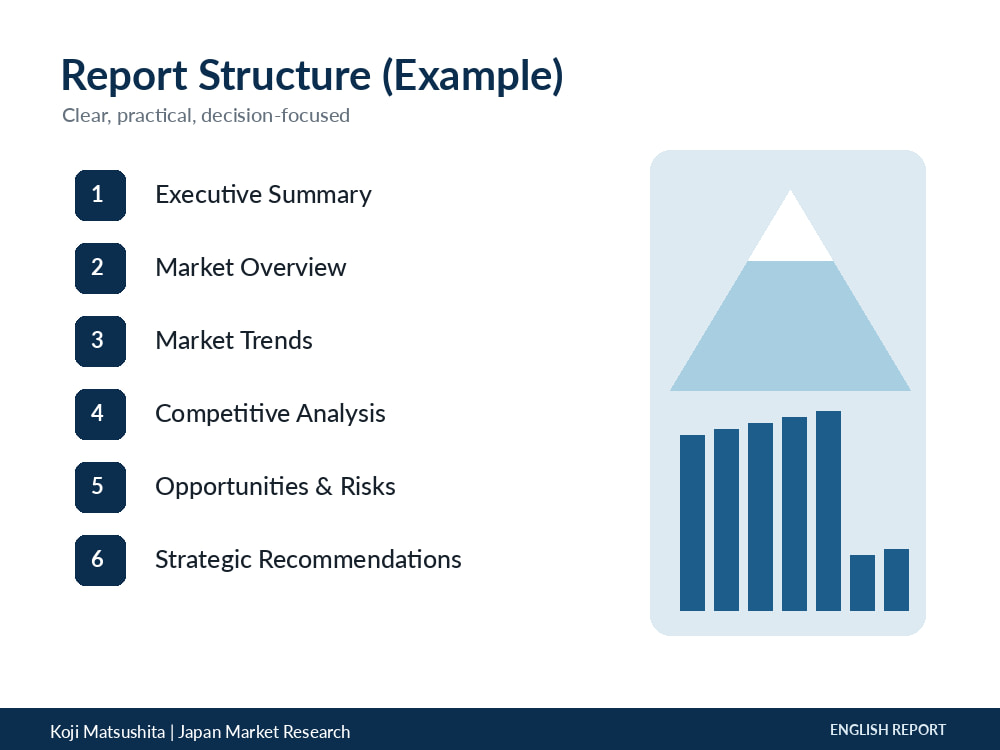 Report Structure (Example)
Clear, practical, decision-focused

1 Executive Summary

2 Market Overview

3 Market Trends

4 Competitive Analysis

5 Opportunities & Risks

6 Strategic Recommendations

Koji Matsushita | Japan Market Research

ENGLISH REPORT